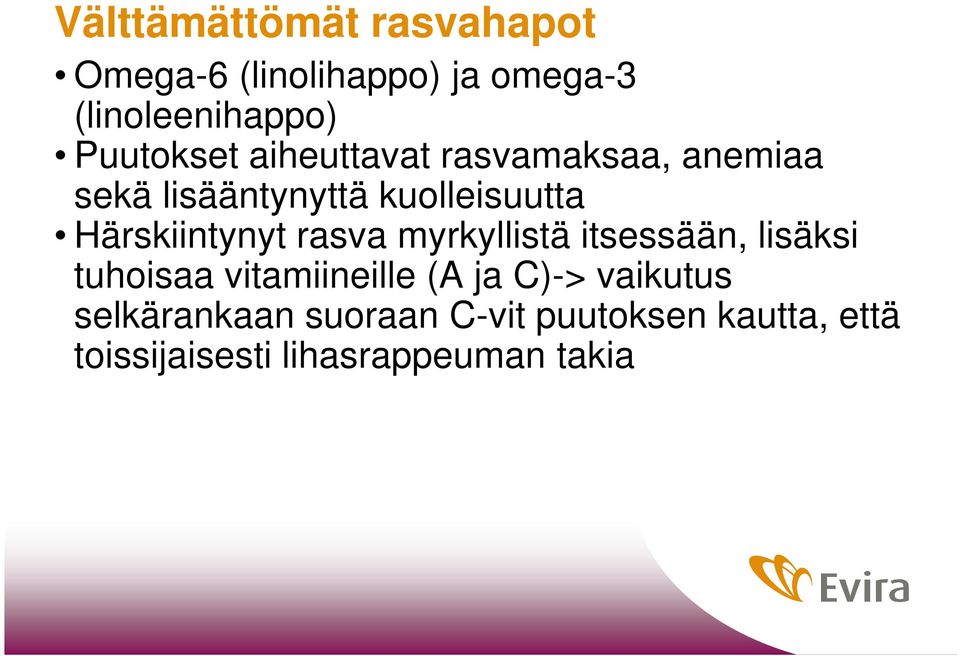 Välttämättömät rasvahapot

• Omega-6 (linolihappo) ja omega-3 (linoleenihappo)
• Puutokset aiheuttavat rasvamaksaa, anemiaa sekä lisääntynyttä kuolleisuutta
• Härskiintynyt rasva myrkyllistä itsessään, lisäksi tuhoisaa vitamiineille (A ja C)-> vaikutus selkärankaan suoraan C-vit puutoksen kautta, että toissijaisesti lihasrappeuman takia

Evira